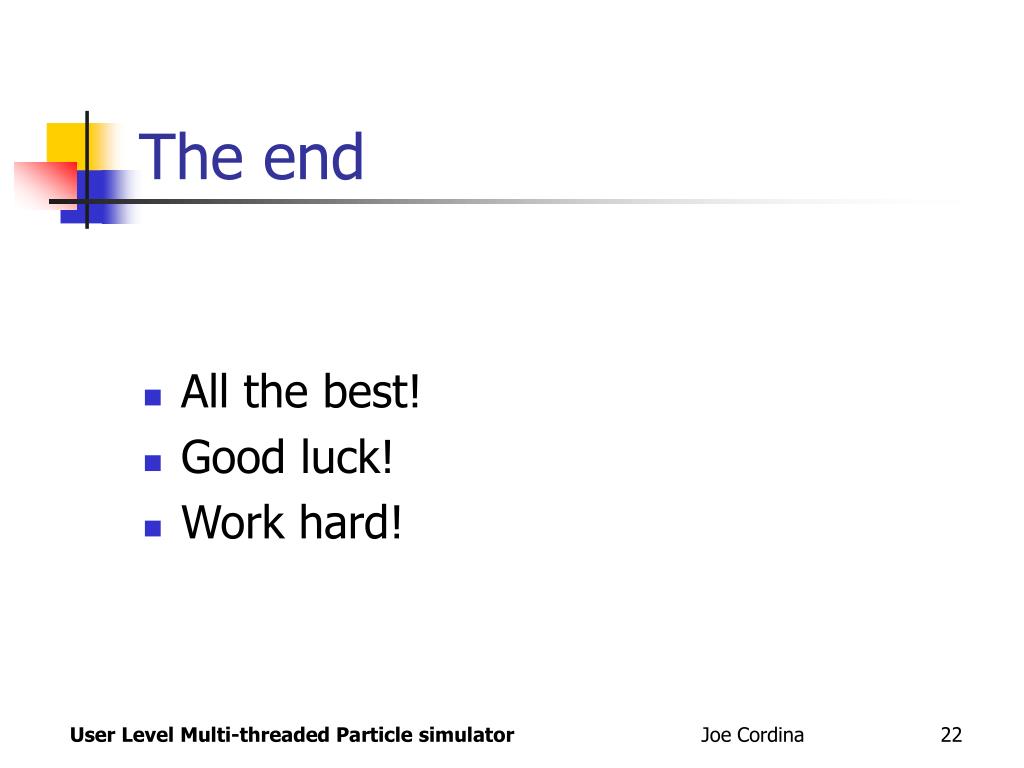 The end

- All the best!
- Good luck!
- Work hard!

User Level Multi-threaded Particle simulator Joe Cordina 22